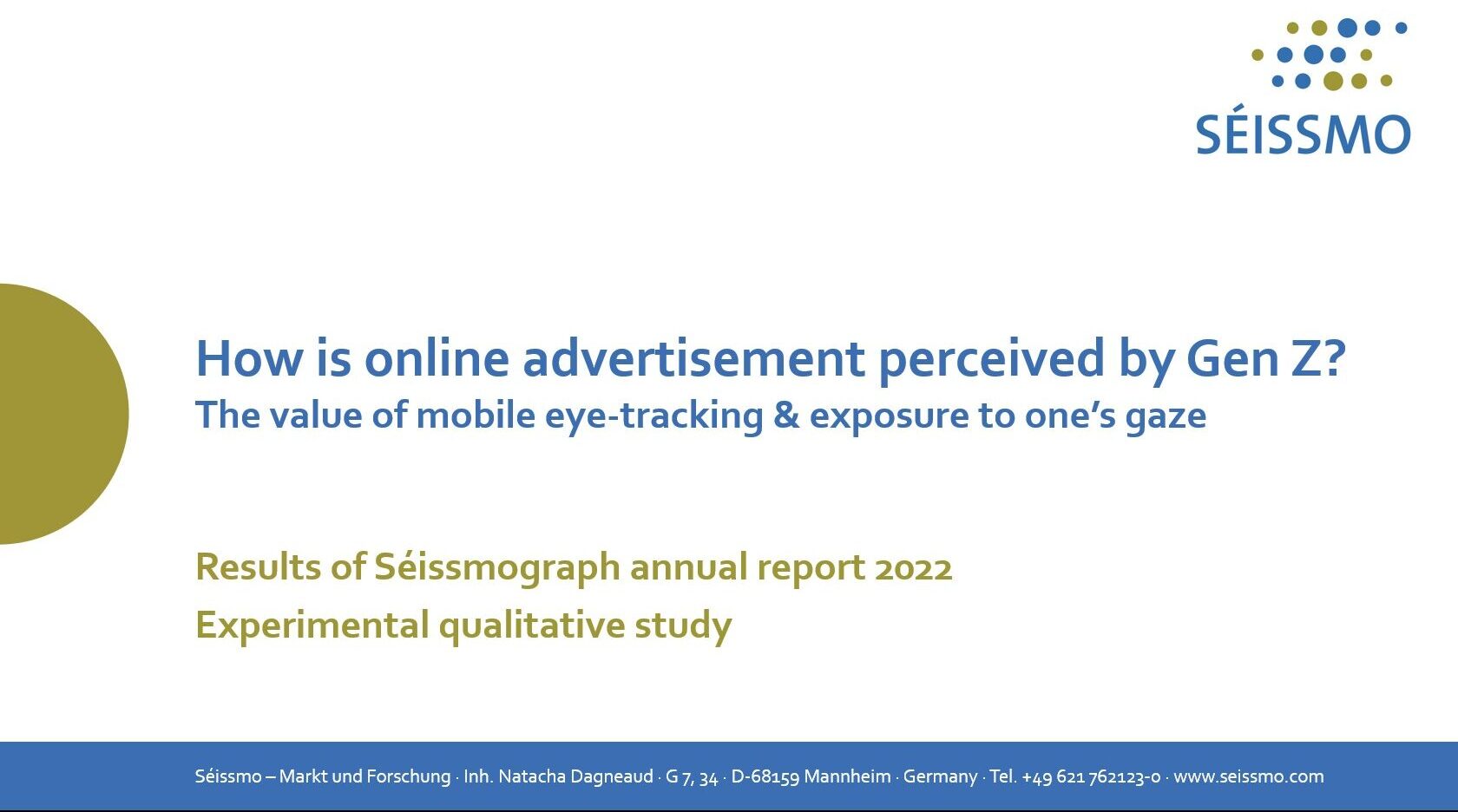 SÉISSMO

How is online advertisement perceived by Gen Z?
The value of mobile eye-tracking & exposure to one's gaze

Results of Séissmograph annual report 2022
Experimental qualitative study

Séissmo – Markt und Forschung · Inh. Natacha Dagneaud · G 7, 34 · D-68159 Mannheim · Germany · Tel. +49 621 762123-0 · www.seissmo.com